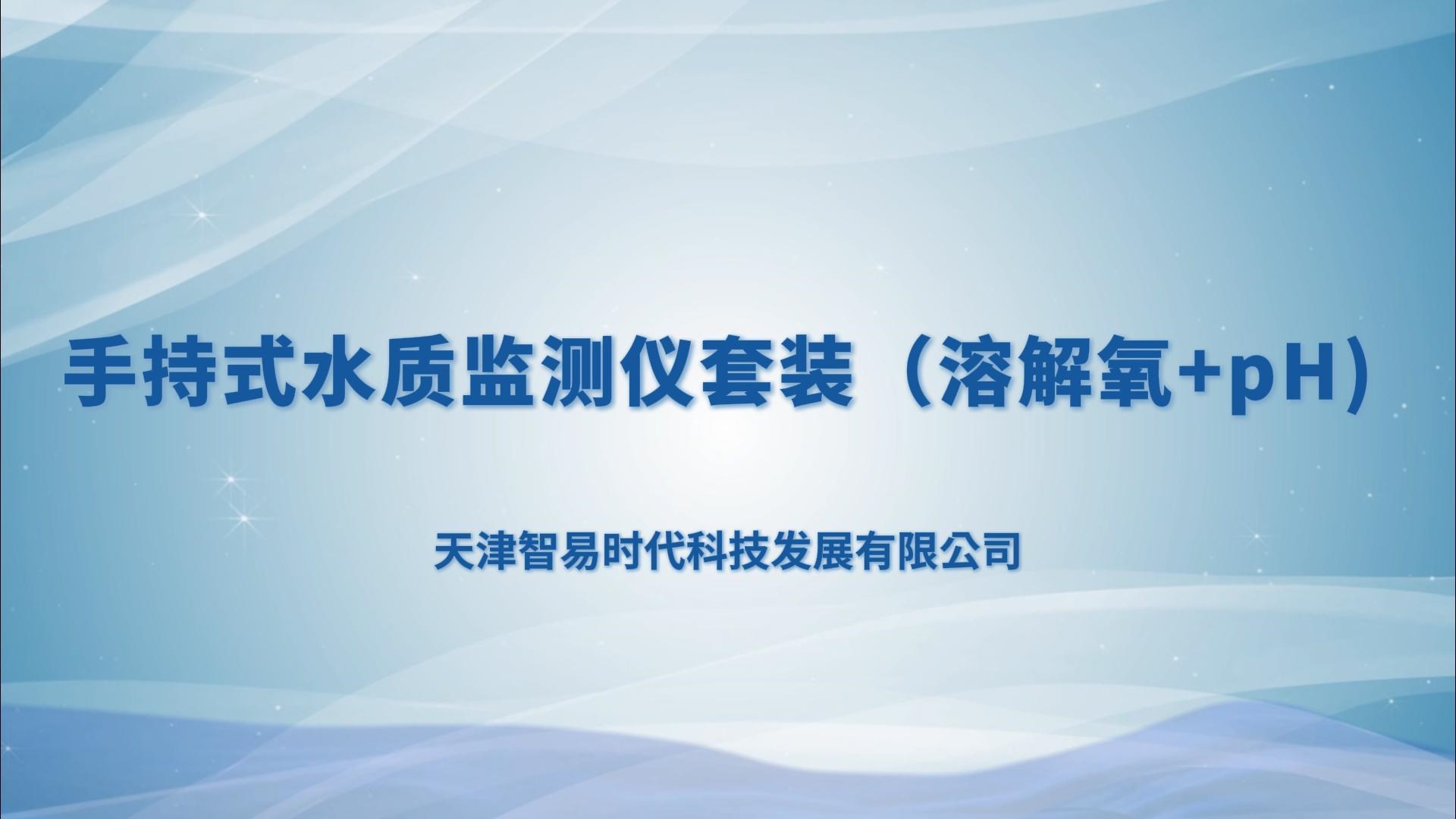 手持式水质监测仪套装（溶解氧+pH）

天津智易时代科技发展有限公司